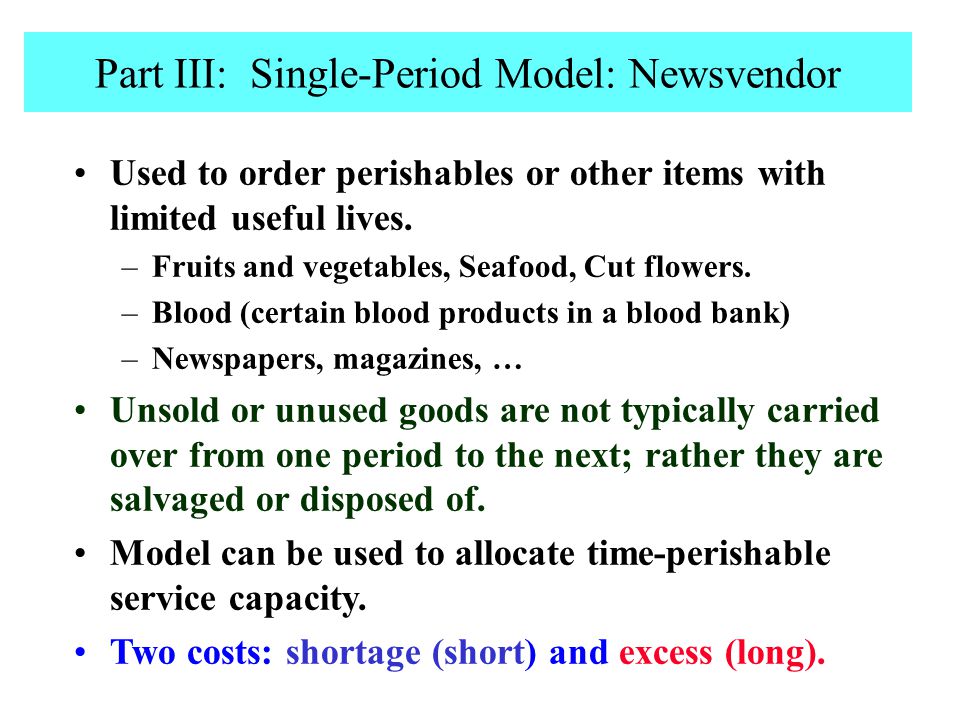 Part III: Single-Period Model: Newsvendor

• Used to order perishables or other items with limited useful lives.
– Fruits and vegetables, Seafood, Cut flowers.
– Blood (certain blood products in a blood bank)
– Newspapers, magazines, …

• Unsold or unused goods are not typically carried over from one period to the next; rather they are salvaged or disposed of.

• Model can be used to allocate time-perishable service capacity.

• Two costs: shortage (short) and excess (long).